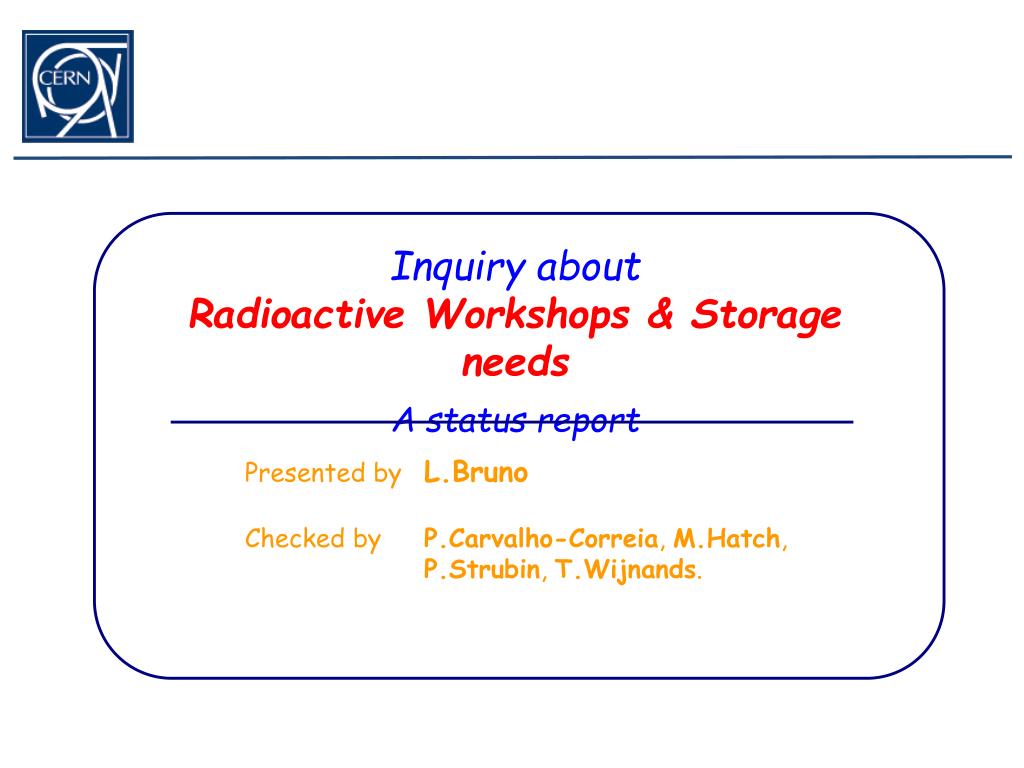 CERN

Inquiry about
Radioactive Workshops & Storage needs

A status report

Presented by L.Bruno

Checked by P.Carvalho-Correia, M.Hatch, P.Strubin, T.Wijnands.